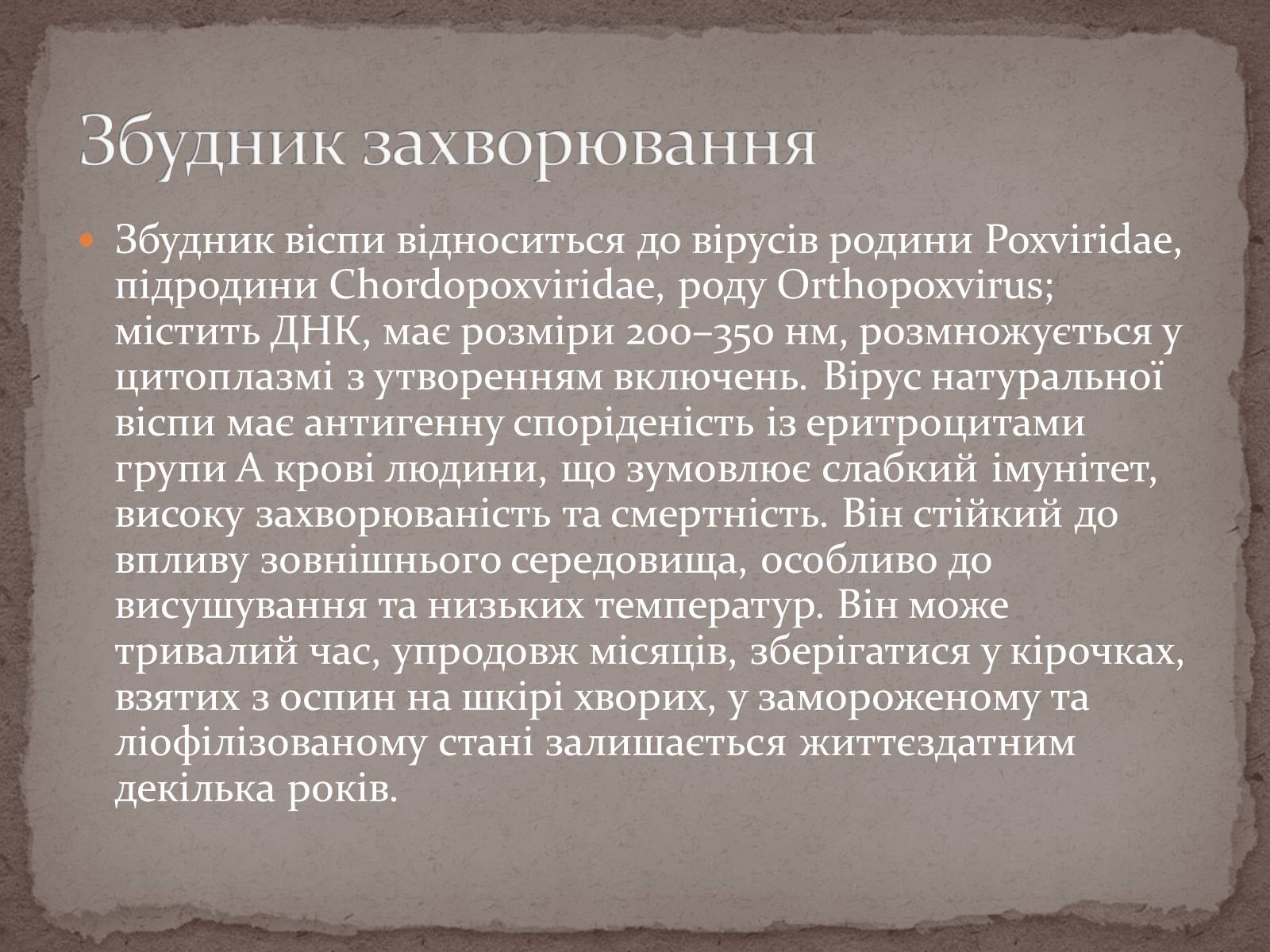 Збудник захворювання

Збудник віспи відноситься до вірусів родини Poxviridae, підродини Chordopoxviridae, роду Orthopoxvirus; містить ДНК, має розміри 200–350 нм, розмножується у цитоплазмі з утворенням включень. Вірус натуральної віспи має антигенну споріденість із еритроцитами групи А крові людини, що зумовлює слабкий імунітет, високу захворюваність та смертність. Він стійкий до впливу зовнішнього середовища, особливо до висушування та низьких температур. Він може тривалий час, упродовж місяців, зберігатися у кірочках, взятих з оспин на шкірі хворих, у замороженому та ліофілізованому стані залишається життєздатним декілька років.